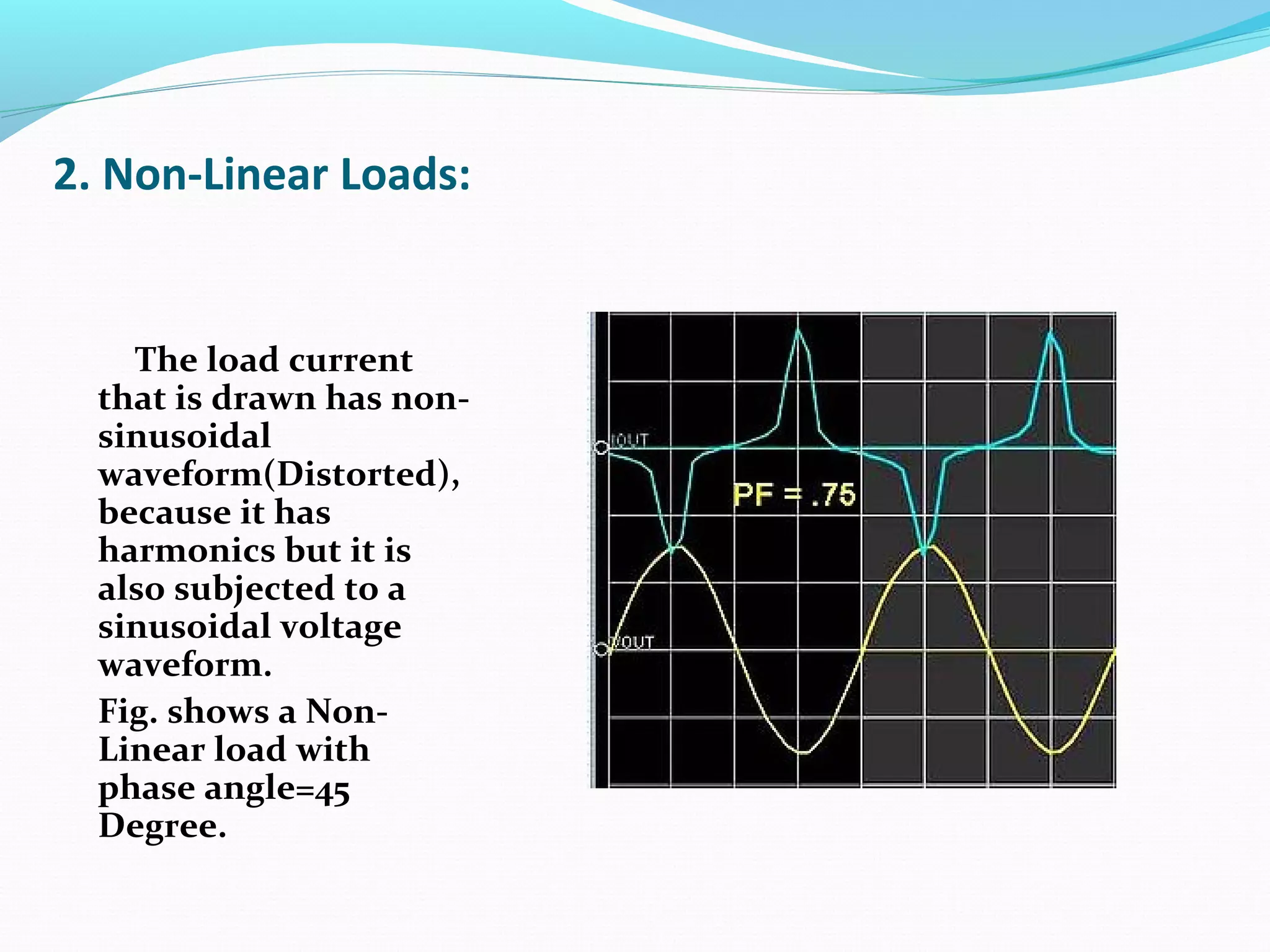 2. Non-Linear Loads:

The load current that is drawn has non-sinusoidal waveform(Distorted), because it has harmonics but it is also subjected to a sinusoidal voltage waveform.

Fig. shows a Non-Linear load with phase angle=45 Degree.

IOUT

PF = .75

VOUT